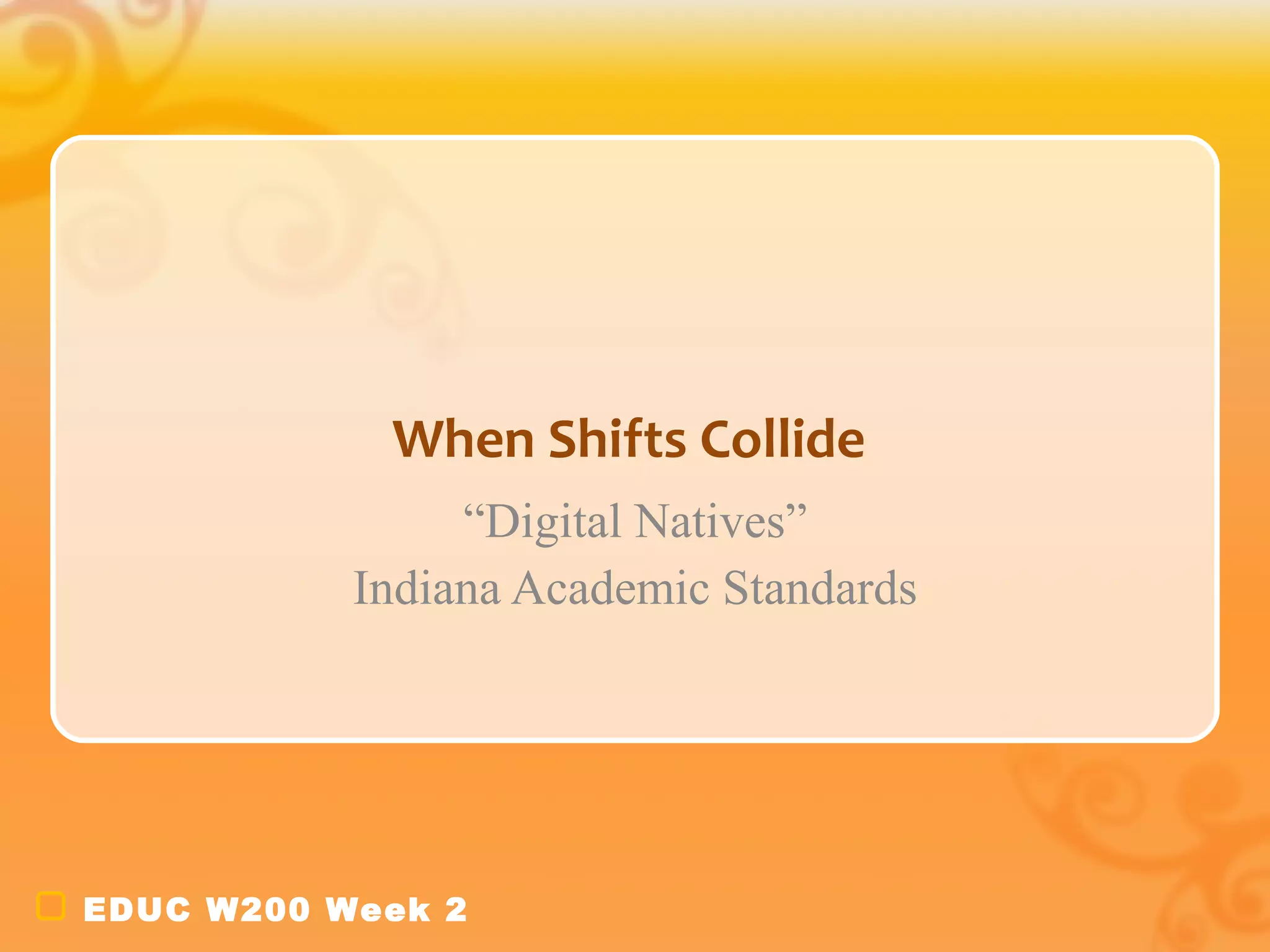 When Shifts Collide

“Digital Natives”

Indiana Academic Standards

EDUC W200 Week 2